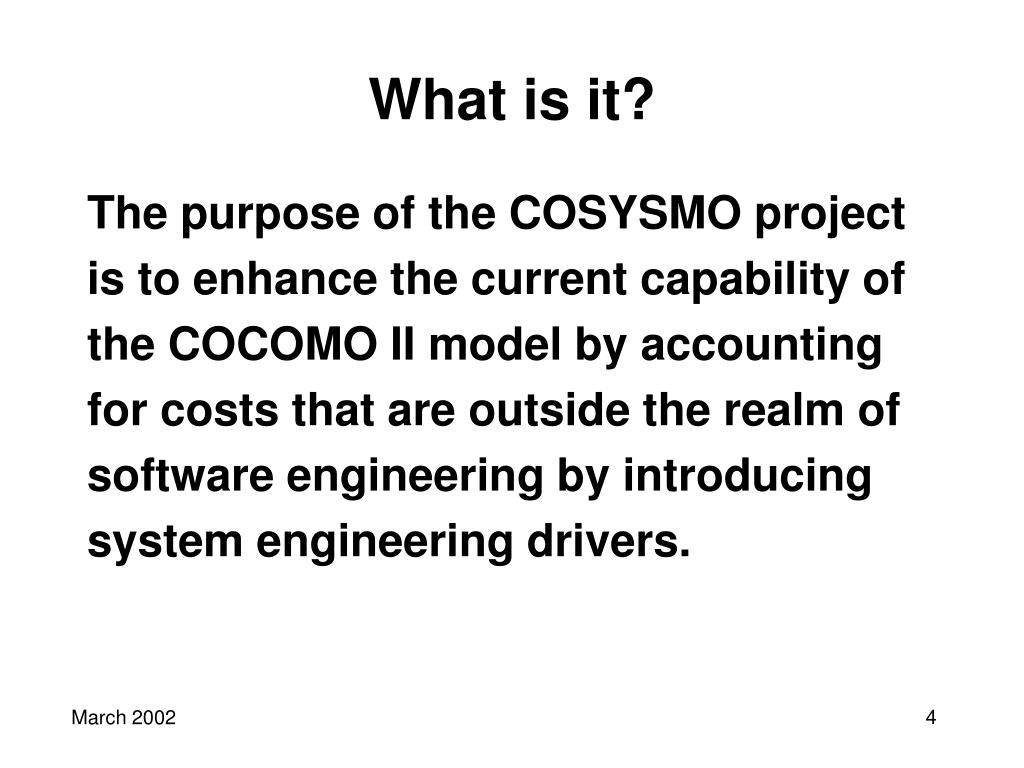 What is it?

The purpose of the COSYSMO project is to enhance the current capability of the COCOMO II model by accounting for costs that are outside the realm of software engineering by introducing system engineering drivers.

March 2002

4